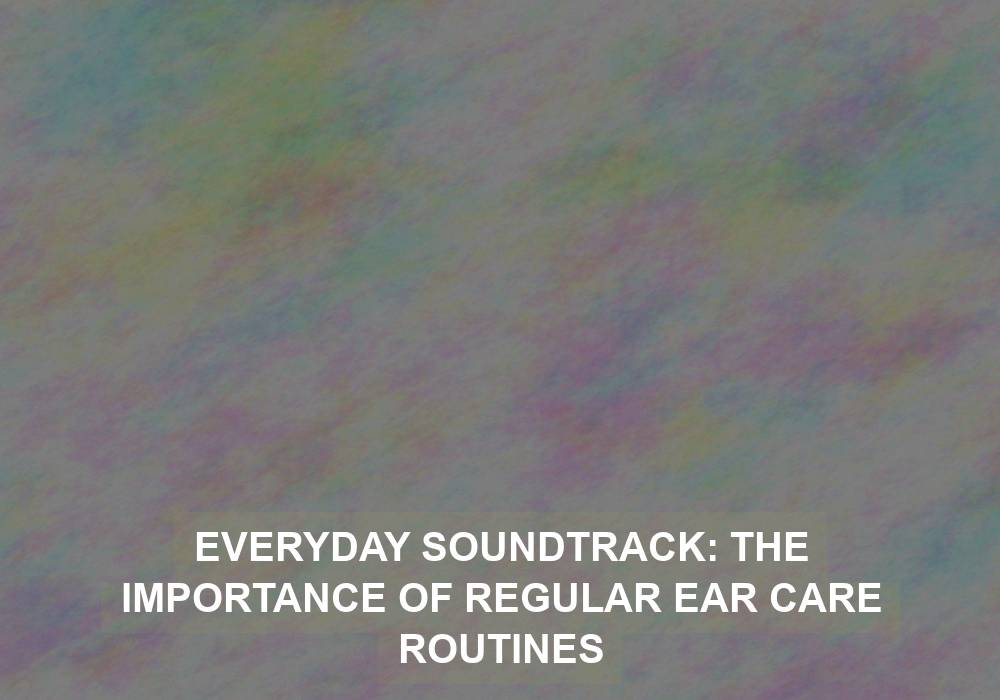 EVERYDAY SOUNDTRACK: THE IMPORTANCE OF REGULAR EAR CARE ROUTINES